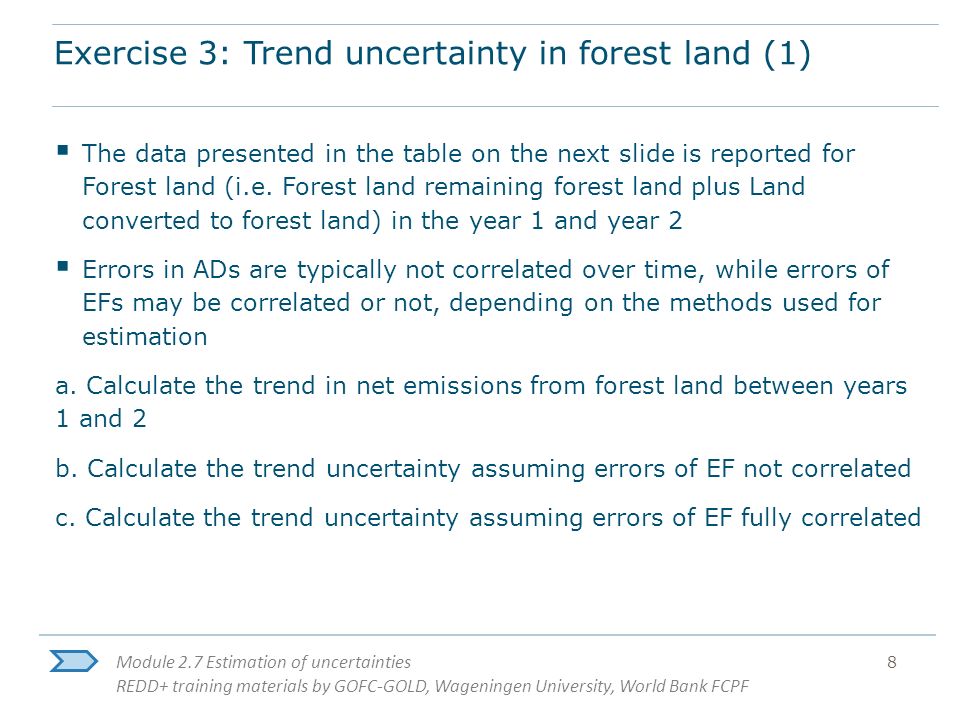 Exercise 3: Trend uncertainty in forest land (1)

▪ The data presented in the table on the next slide is reported for Forest land (i.e. Forest land remaining forest land plus Land converted to forest land) in the year 1 and year 2

▪ Errors in ADs are typically not correlated over time, while errors of EFs may be correlated or not, depending on the methods used for estimation

a. Calculate the trend in net emissions from forest land between years 1 and 2

b. Calculate the trend uncertainty assuming errors of EF not correlated

c. Calculate the trend uncertainty assuming errors of EF fully correlated

Module 2.7 Estimation of uncertainties
REDD+ training materials by GOFC-GOLD, Wageningen University, World Bank FCPF

8